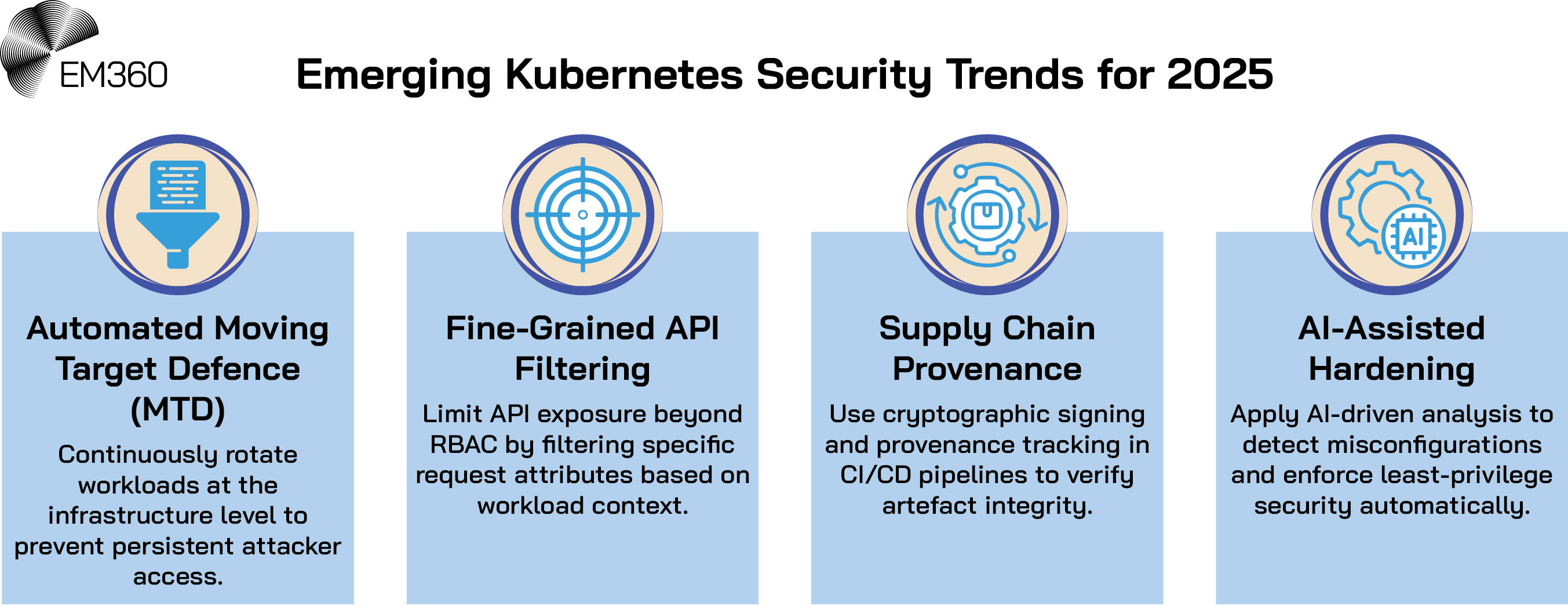 EM360

Emerging Kubernetes Security Trends for 2025

Automated Moving Target Defence (MTD)

Continuously rotate workloads at the infrastructure level to prevent persistent attacker access.

Fine-Grained API Filtering

Limit API exposure beyond RBAC by filtering specific request attributes based on workload context.

Supply Chain Provenance

Use cryptographic signing and provenance tracking in CI/CD pipelines to verify artefact integrity.

AI

AI-Assisted Hardening

Apply AI-driven analysis to detect misconfigurations and enforce least-privilege security automatically.